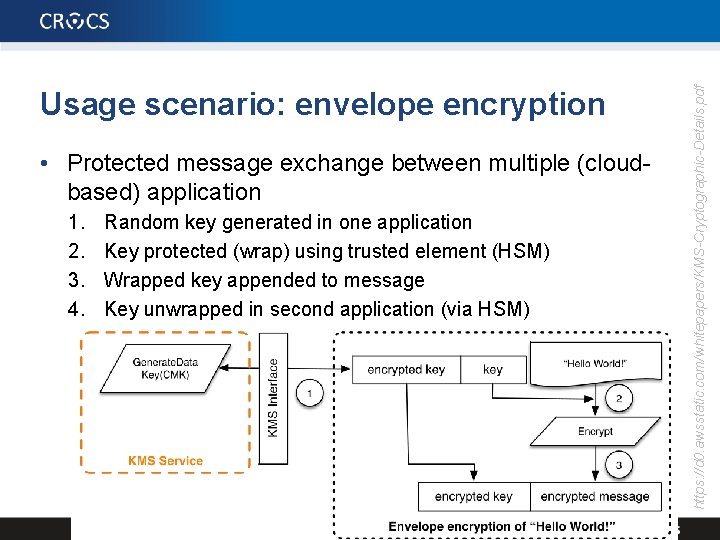 CROCS

Usage scenario: envelope encryption

• Protected message exchange between multiple (cloud-based) application
1. Random key generated in one application
2. Key protected (wrap) using trusted element (HSM)
3. Wrapped key appended to message
4. Key unwrapped in second application (via HSM)

GenerateData Key(CMK)

KMS Service

KMS Interface

1

encrypted key

key

"Hello World!"

2

Encrypt

3

encrypted key

encrypted message

Envelope encryption of "Hello World!"

https://d0.awsstatic.com/whitepapers/KMS-Cryptographic-Details.pdf